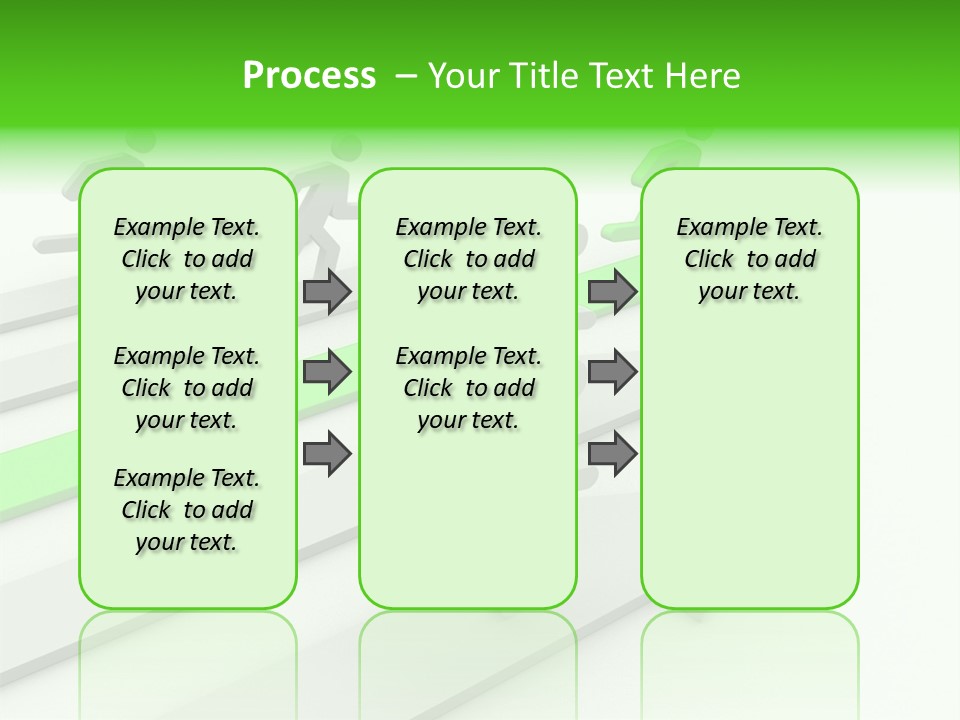 Process – Your Title Text Here

Example Text. Click to add your text.

Example Text. Click to add your text.

Example Text. Click to add your text.

Example Text. Click to add your text.

Example Text. Click to add your text.

Example Text. Click to add your text.